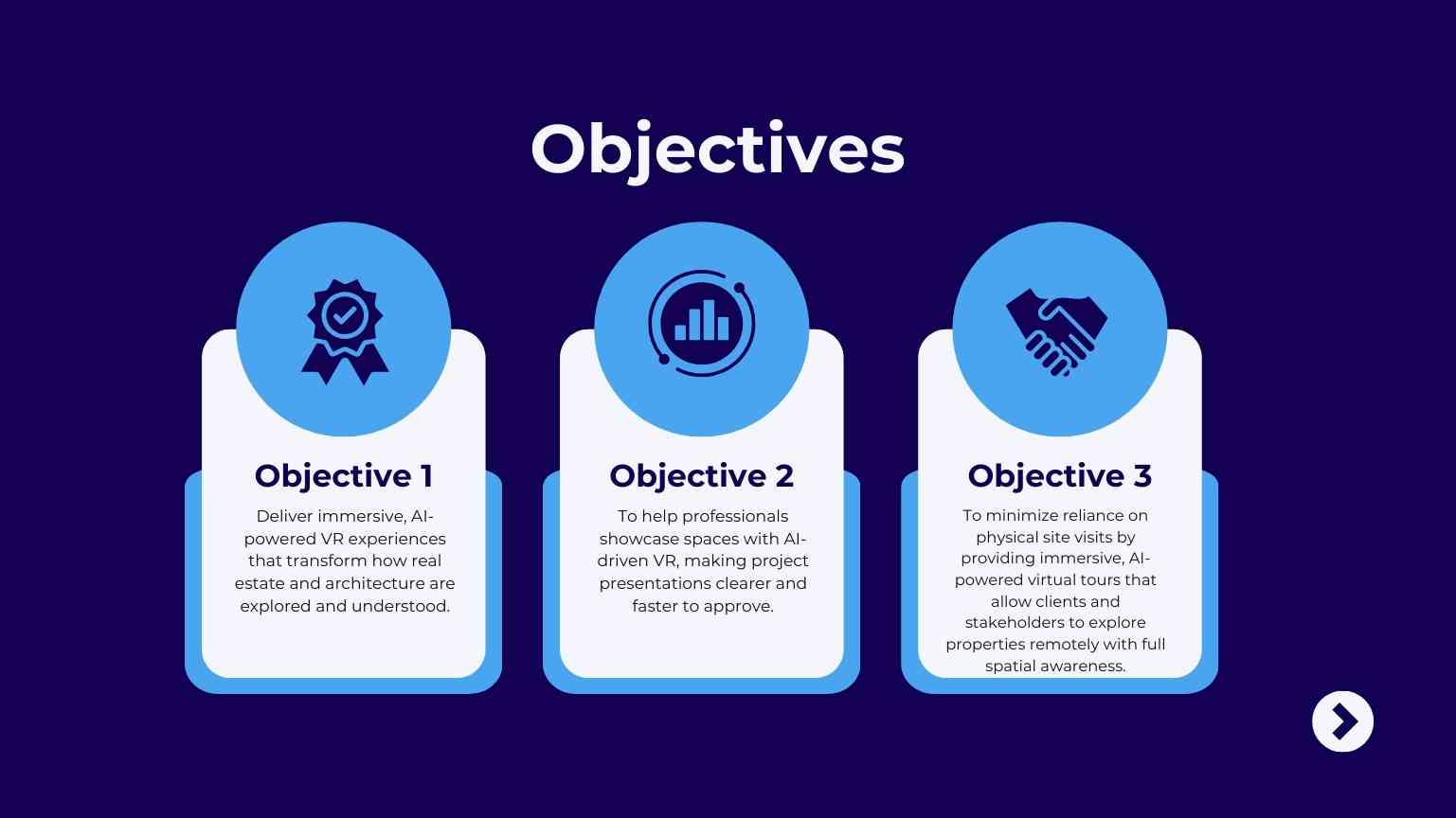 Objectives

Objective 1

Deliver immersive, AI-powered VR experiences that transform how real estate and architecture are explored and understood.

Objective 2

To help professionals showcase spaces with AI-driven VR, making project presentations clearer and faster to approve.

Objective 3

To minimize reliance on physical site visits by providing immersive, AI-powered virtual tours that allow clients and stakeholders to explore properties remotely with full spatial awareness.